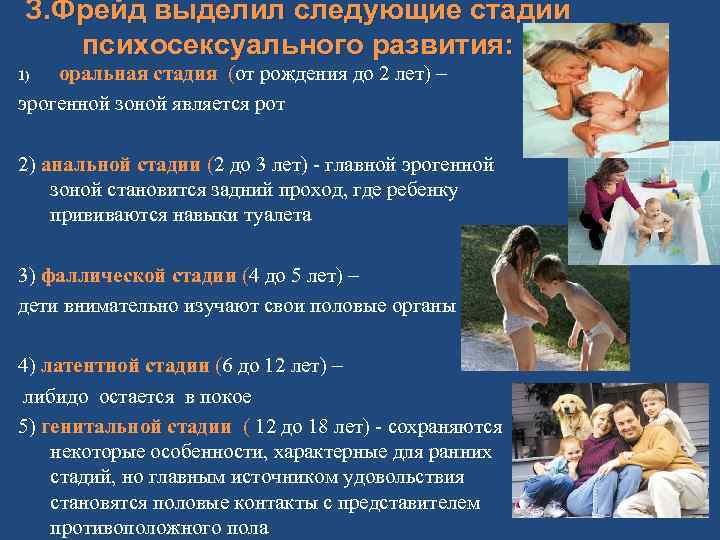 3.Фрейд выделил следующие стадии психосексуального развития:

1) оральная стадия (от рождения до 2 лет) – эрогенной зоной является рот

2) анальной стадии (2 до 3 лет) - главной эрогенной зоной становится задний проход, где ребенку прививаются навыки туалета

3) фаллической стадии (4 до 5 лет) – дети внимательно изучают свои половые органы

4) латентной стадии (6 до 12 лет) – либидо остается в покое

5) генитальной стадии ( 12 до 18 лет) - сохраняются некоторые особенности, характерные для ранних стадий, но главным источником удовольствия становятся половые контакты с представителем противоположного пола